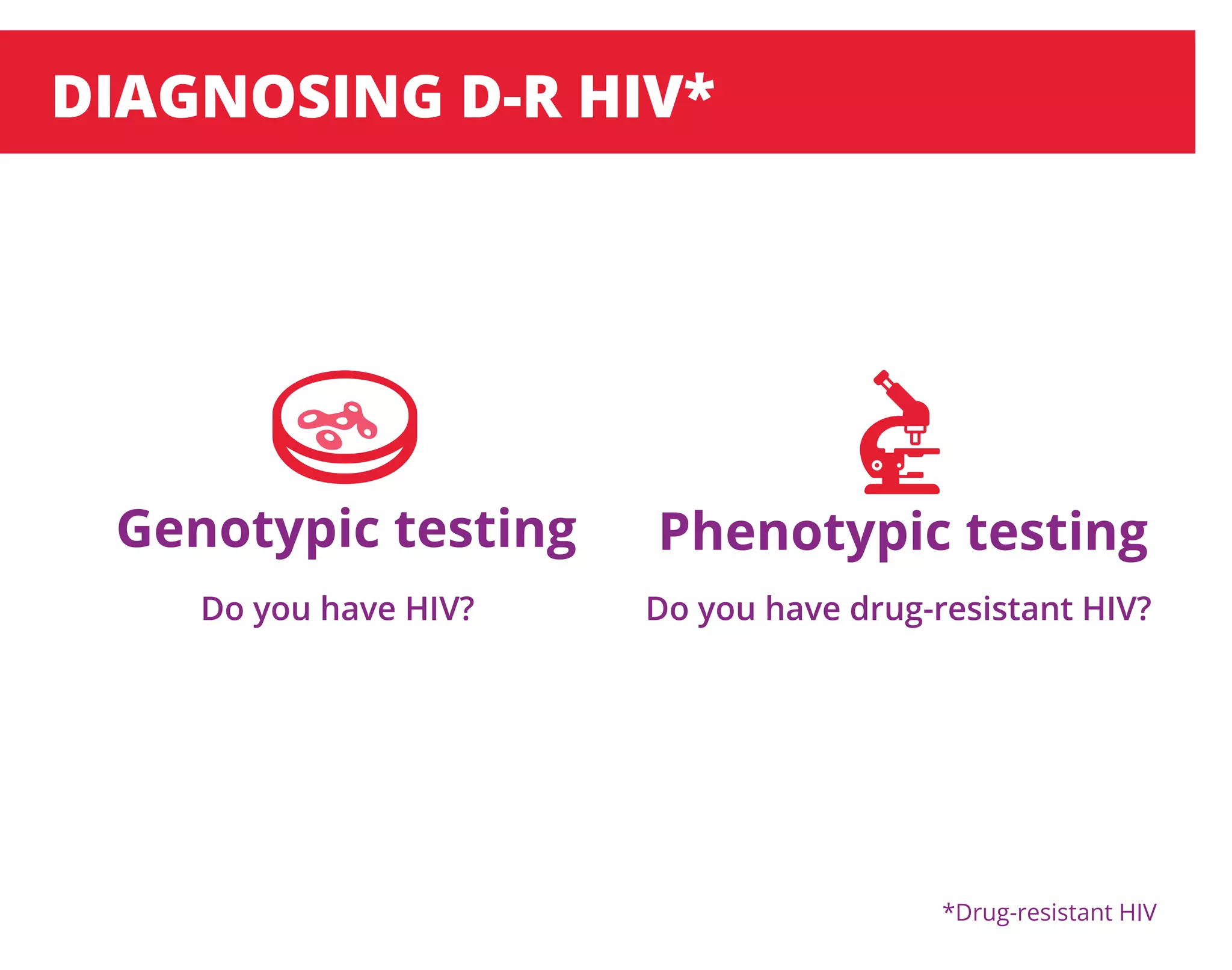 DIAGNOSING D-R HIV*

Genotypic testing

Do you have HIV?

Phenotypic testing

Do you have drug-resistant HIV?

*Drug-resistant HIV